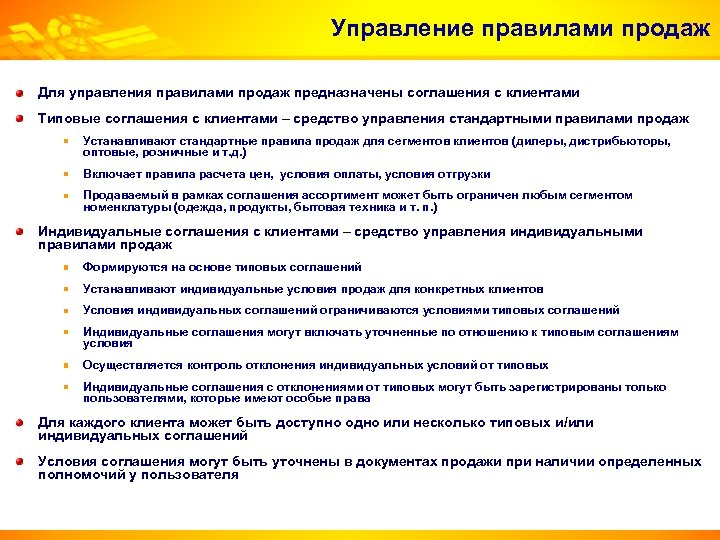 Управление правилами продаж

Для управления правилами продаж предназначены соглашения с клиентами

Типовые соглашения с клиентами – средство управления стандартными правилами продаж

Устанавливают стандартные правила продаж для сегментов клиентов (дилеры, дистрибьюторы, оптовые, розничные и т.д.)

Включает правила расчета цен, условия оплаты, условия отгрузки

Продаваемый в рамках соглашения ассортимент может быть ограничен любым сегментом номенклатуры (одежда, продукты, бытовая техника и т. п.)

Индивидуальные соглашения с клиентами – средство управления индивидуальными правилами продаж

Формируются на основе типовых соглашений

Устанавливают индивидуальные условия продаж для конкретных клиентов

Условия индивидуальных соглашений ограничиваются условиями типовых соглашений

Индивидуальные соглашения могут включать уточненные по отношению к типовым соглашениям условия

Осуществляется контроль отклонения индивидуальных условий от типовых

Индивидуальные соглашения с отклонениями от типовых могут быть зарегистрированы только пользователями, которые имеют особые права

Для каждого клиента может быть доступно одно или несколько типовых и/или индивидуальных соглашений

Условия соглашения могут быть уточнены в документах продажи при наличии определенных полномочий у пользователя